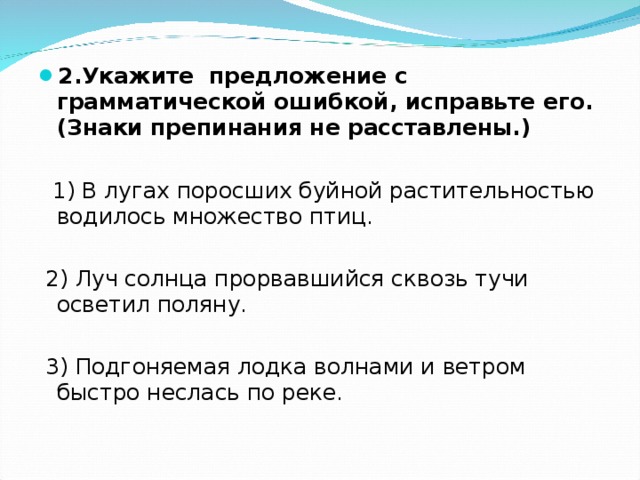 2.Укажите предложение с грамматической ошибкой, исправьте его. (Знаки препинания не расставлены.)

1) В лугах поросших буйной растительностью водилось множество птиц.

2) Луч солнца прорвавшийся сквозь тучи осветил поляну.

3) Подгоняемая лодка волнами и ветром быстро неслась по реке.